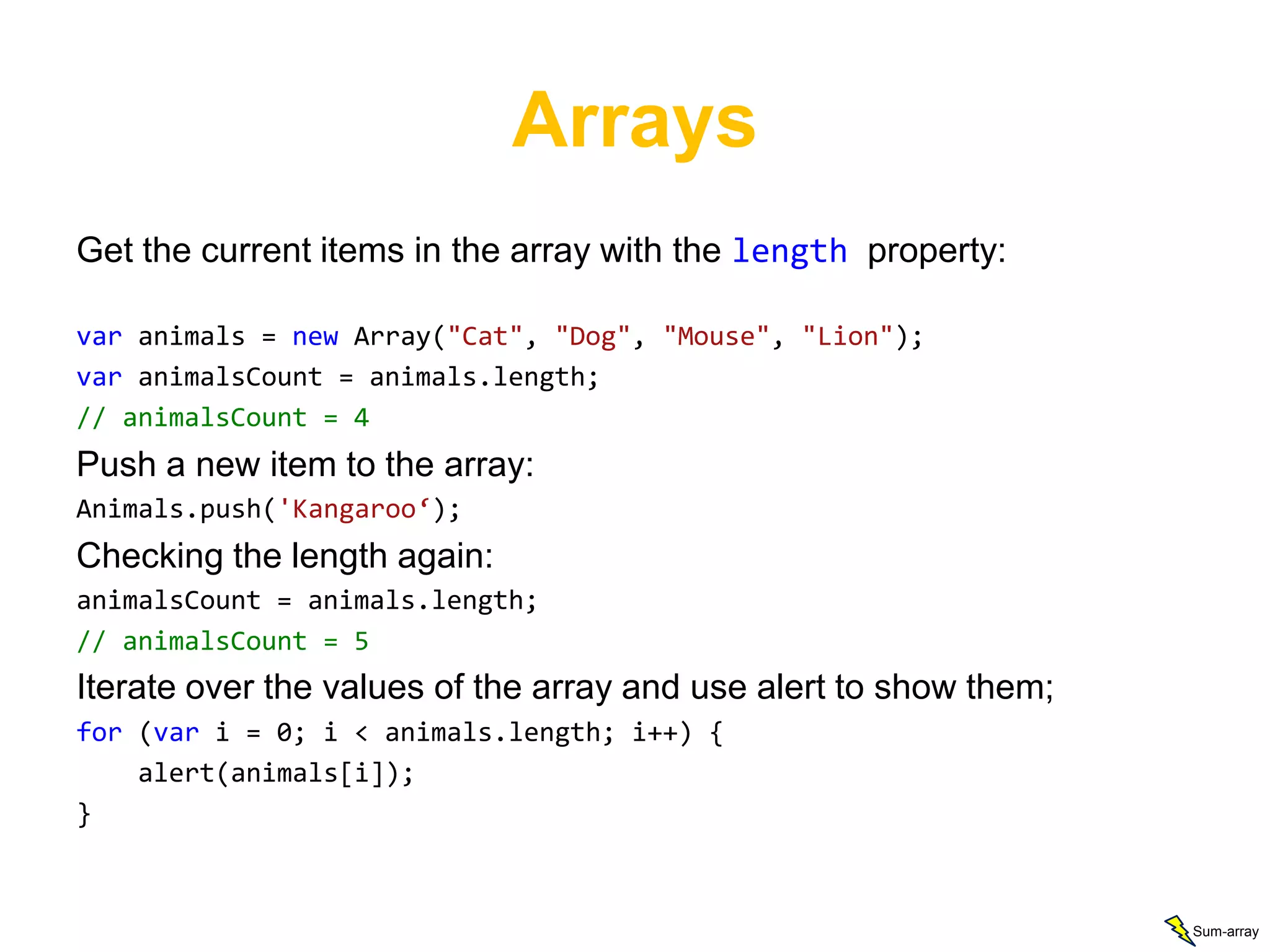 Arrays

Get the current items in the array with the length property:

var animals = new Array("Cat", "Dog", "Mouse", "Lion");
var animalsCount = animals.length;
// animalsCount = 4

Push a new item to the array:

Animals.push('Kangaroo‘);

Checking the length again:

animalsCount = animals.length;
// animalsCount = 5

Iterate over the values of the array and use alert to show them;

for (var i = 0; i < animals.length; i++) {
    alert(animals[i]);
}

Sum-array